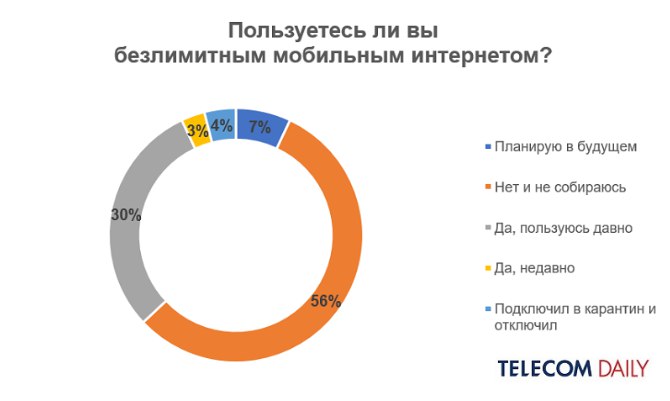 Пользуетесь ли вы безлимитным мобильным интернетом?

3%
4%
7%
30%
56%

Планирую в будущем
Нет и не собираюсь
Да, пользуюсь давно
Да, недавно
Подключил в карантин и отключил

TELECOM DAILY